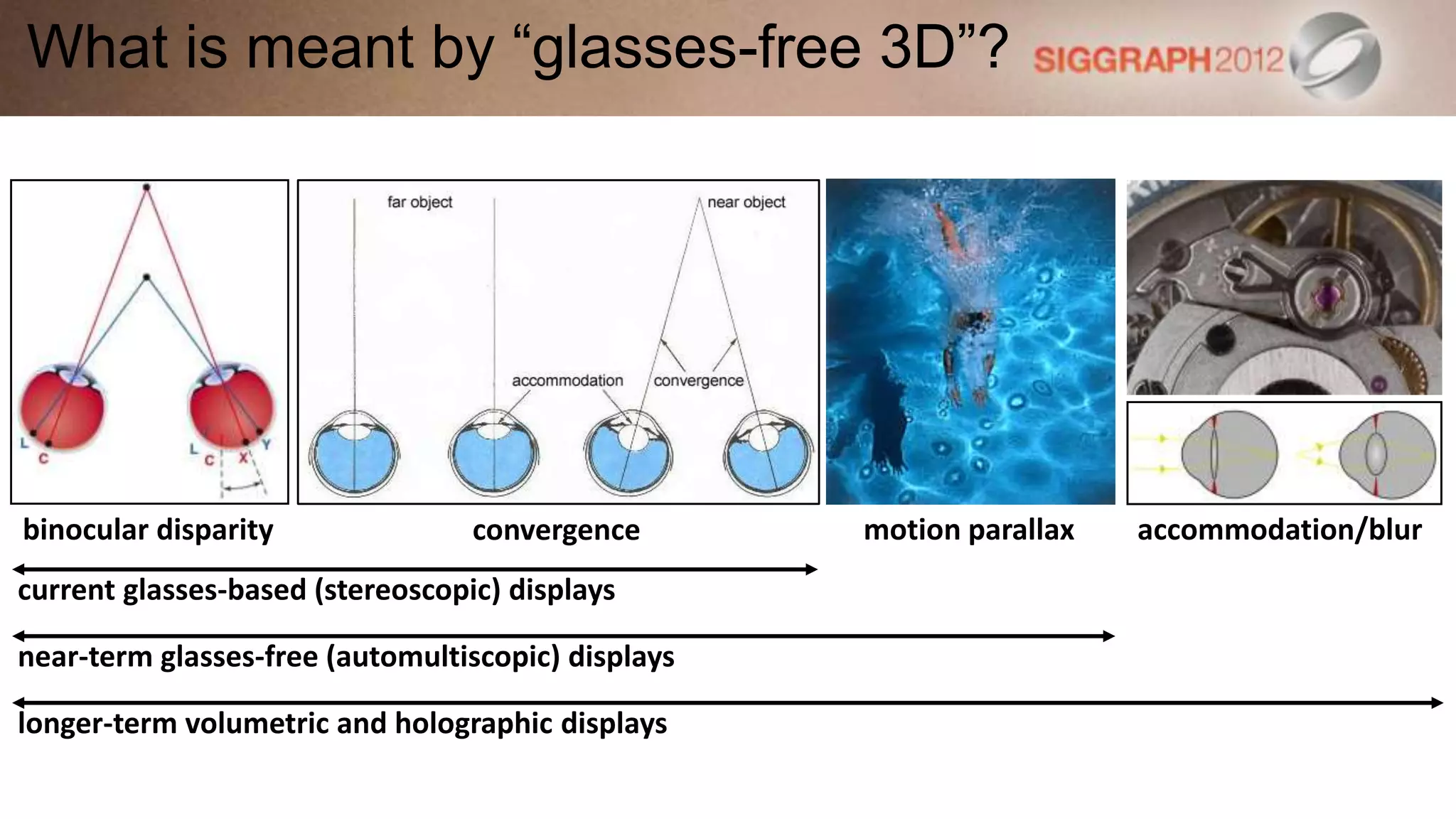 What is meant by “glasses-free 3D”?

SIGGRAPH2012

L
C
L
C
X
Y

far object

near object

accommodation

convergence

binocular disparity

convergence

motion parallax

accommodation/blur

current glasses-based (stereoscopic) displays

near-term glasses-free (automultiscopic) displays

longer-term volumetric and holographic displays